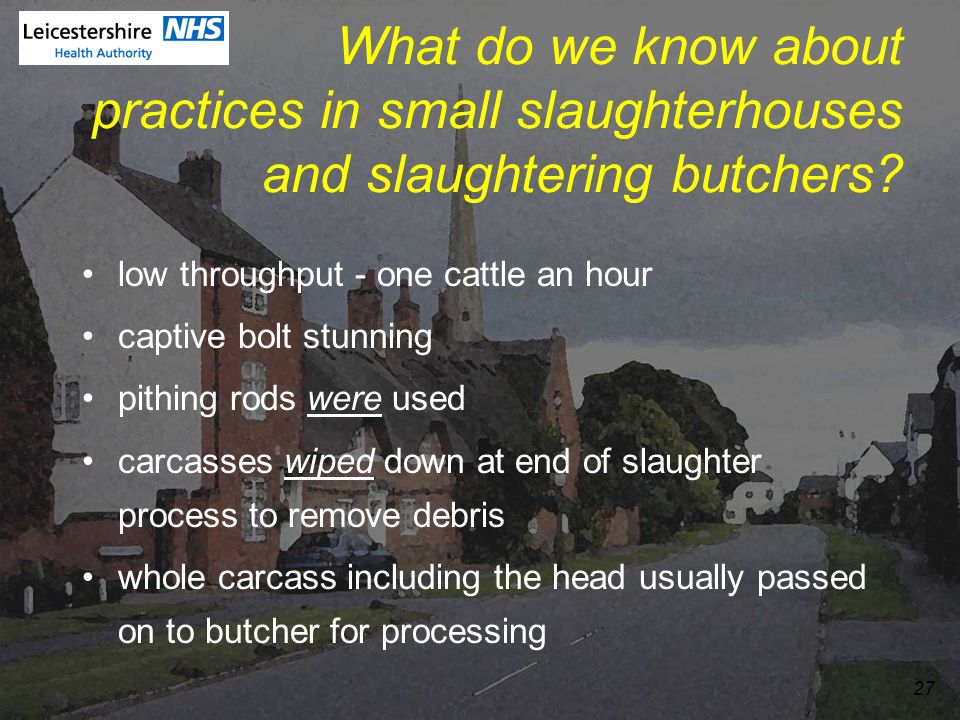 Leicestershire NHS
Health Authority

What do we know about practices in small slaughterhouses and slaughtering butchers?

• low throughput - one cattle an hour
• captive bolt stunning
• pithing rods were used
• carcasses wiped down at end of slaughter process to remove debris
• whole carcass including the head usually passed on to butcher for processing

27